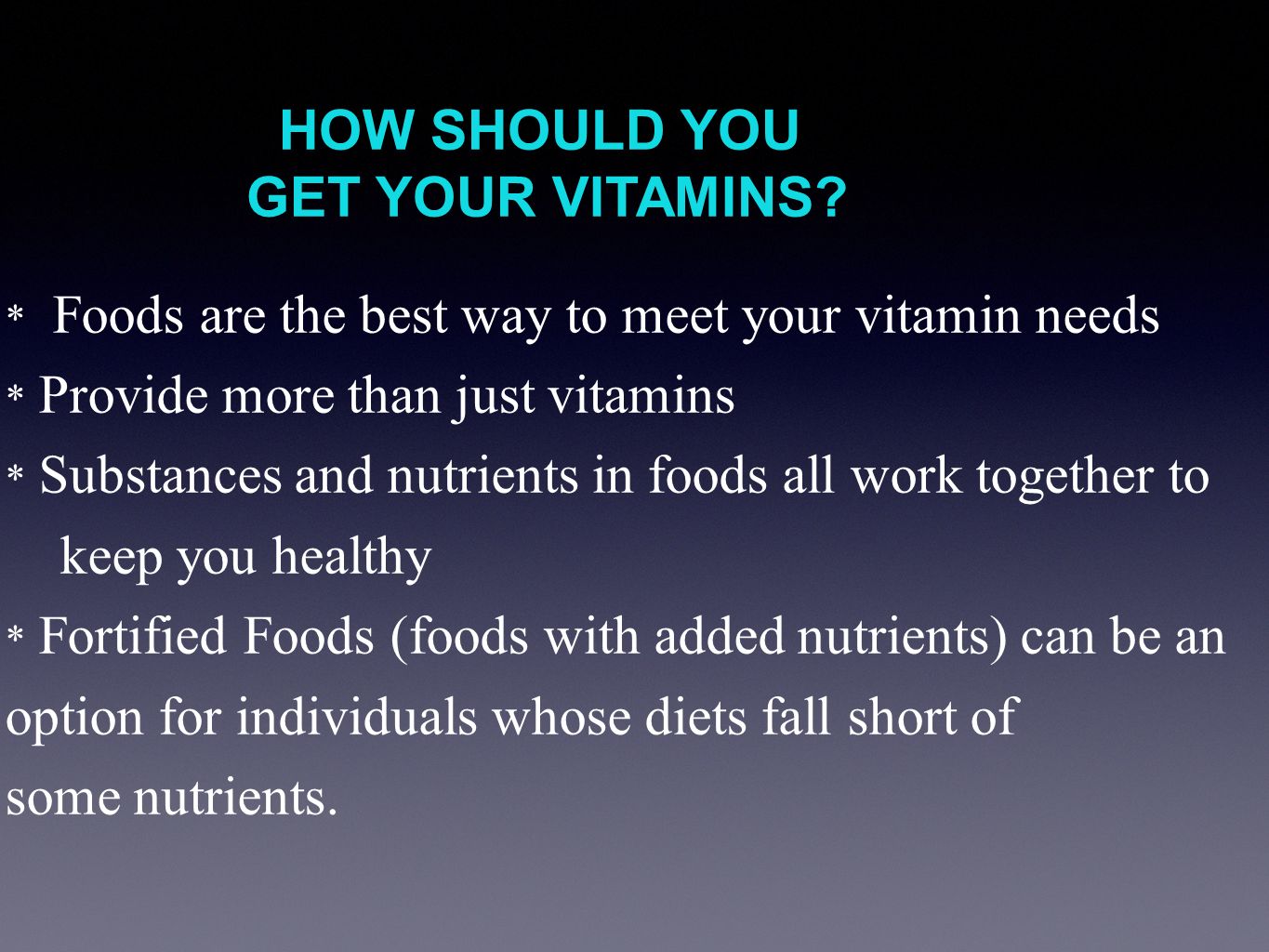 HOW SHOULD YOU
GET YOUR VITAMINS?

* Foods are the best way to meet your vitamin needs
* Provide more than just vitamins
* Substances and nutrients in foods all work together to keep you healthy
* Fortified Foods (foods with added nutrients) can be an option for individuals whose diets fall short of some nutrients.